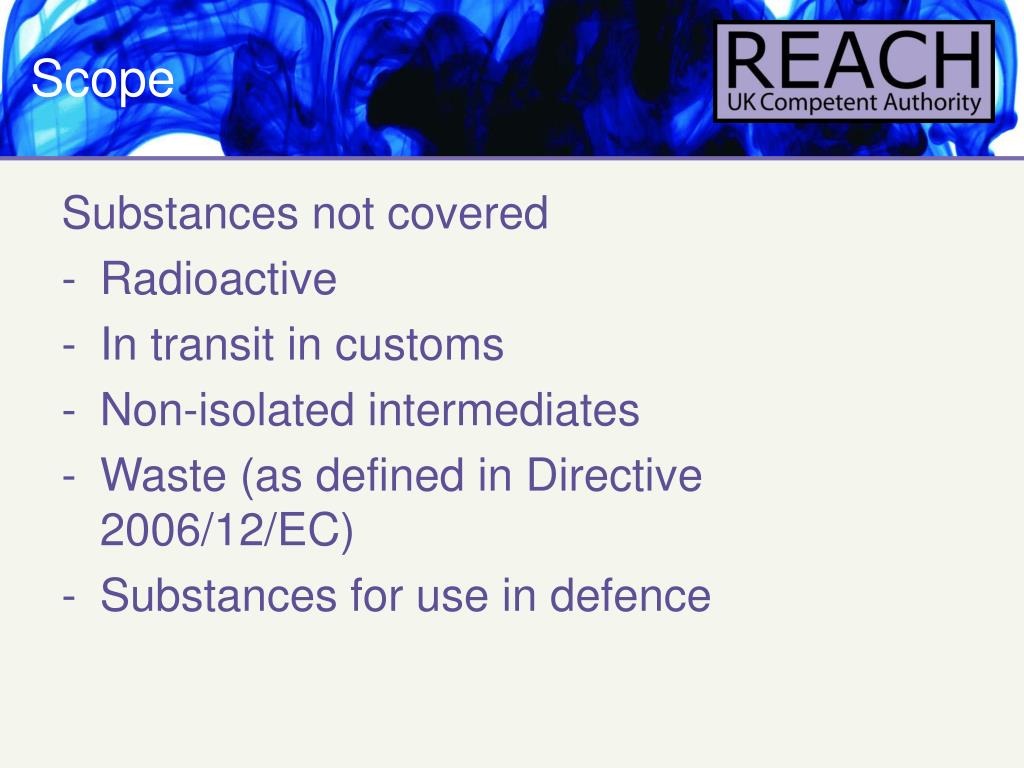 Scope

REACH
UK Competent Authority

Substances not covered
- Radioactive
- In transit in customs
- Non-isolated intermediates
- Waste (as defined in Directive 2006/12/EC)
- Substances for use in defence